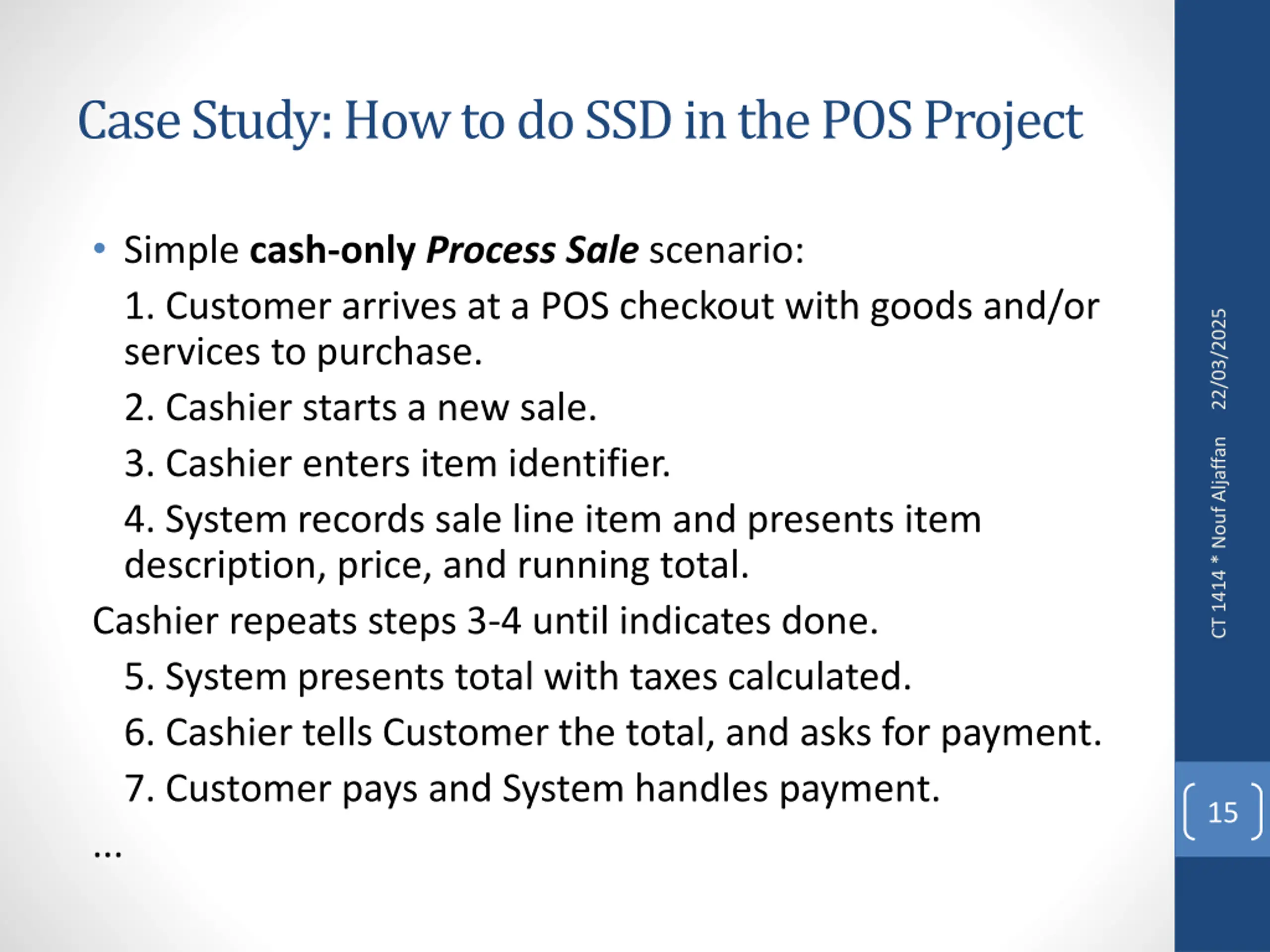 Case Study: How to do SSD in the POS Project

• Simple cash-only Process Sale scenario:

1. Customer arrives at a POS checkout with goods and/or services to purchase.

2. Cashier starts a new sale.

3. Cashier enters item identifier.

4. System records sale line item and presents item description, price, and running total.

Cashier repeats steps 3-4 until indicates done.

5. System presents total with taxes calculated.

6. Cashier tells Customer the total, and asks for payment.

7. Customer pays and System handles payment.

...

CT 1414 * Nouf Aljaffan 22/03/2025

15